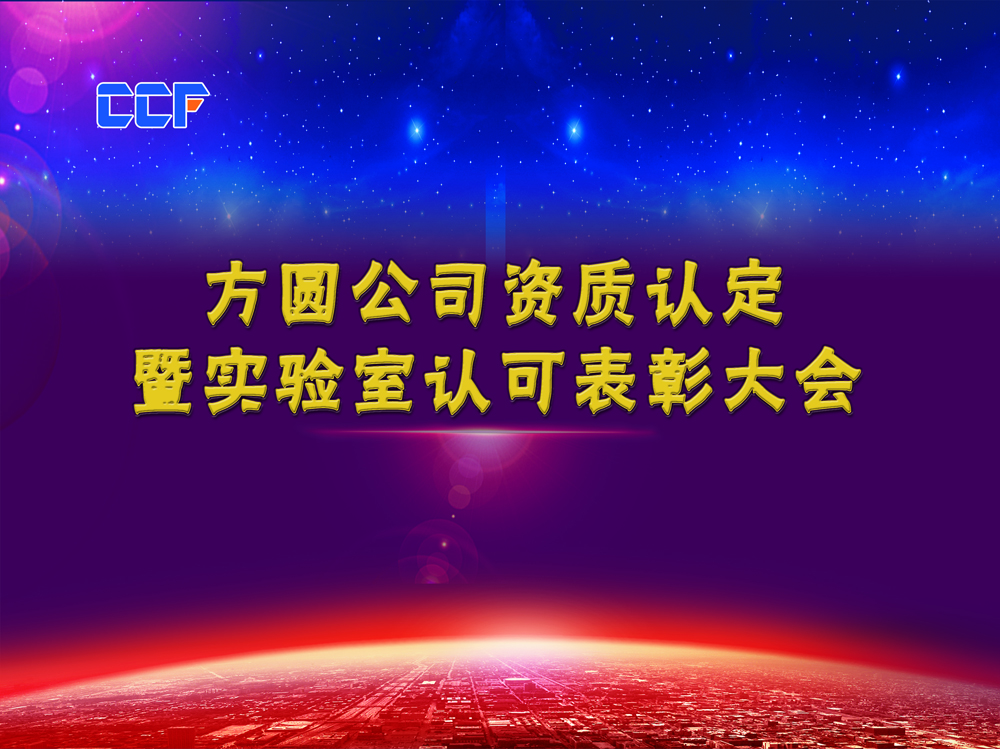 CCF

方圆公司资质认定
暨实验室认可表彰大会